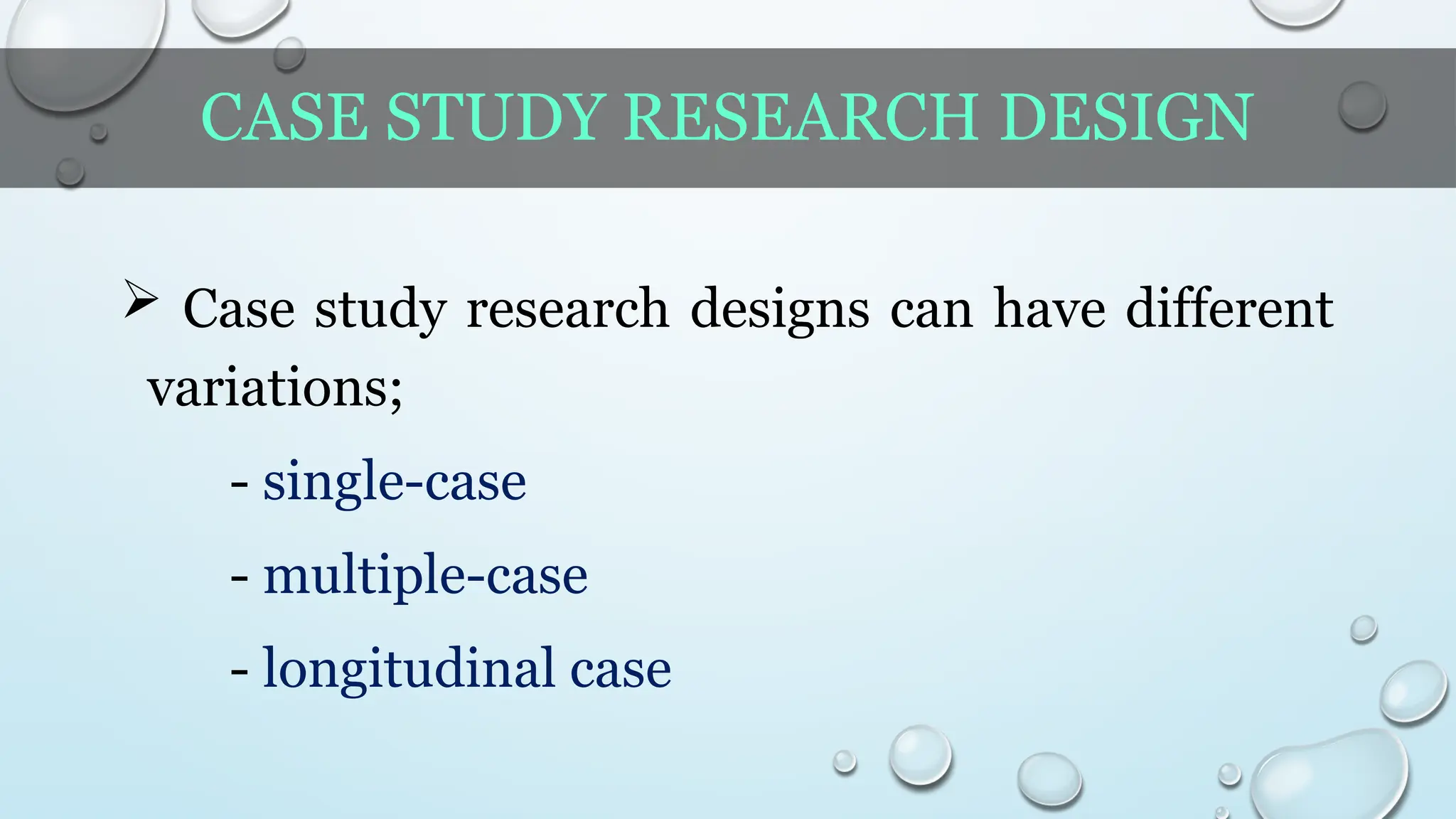 CASE STUDY RESEARCH DESIGN

➢ Case study research designs can have different variations;

- single-case

- multiple-case

- longitudinal case